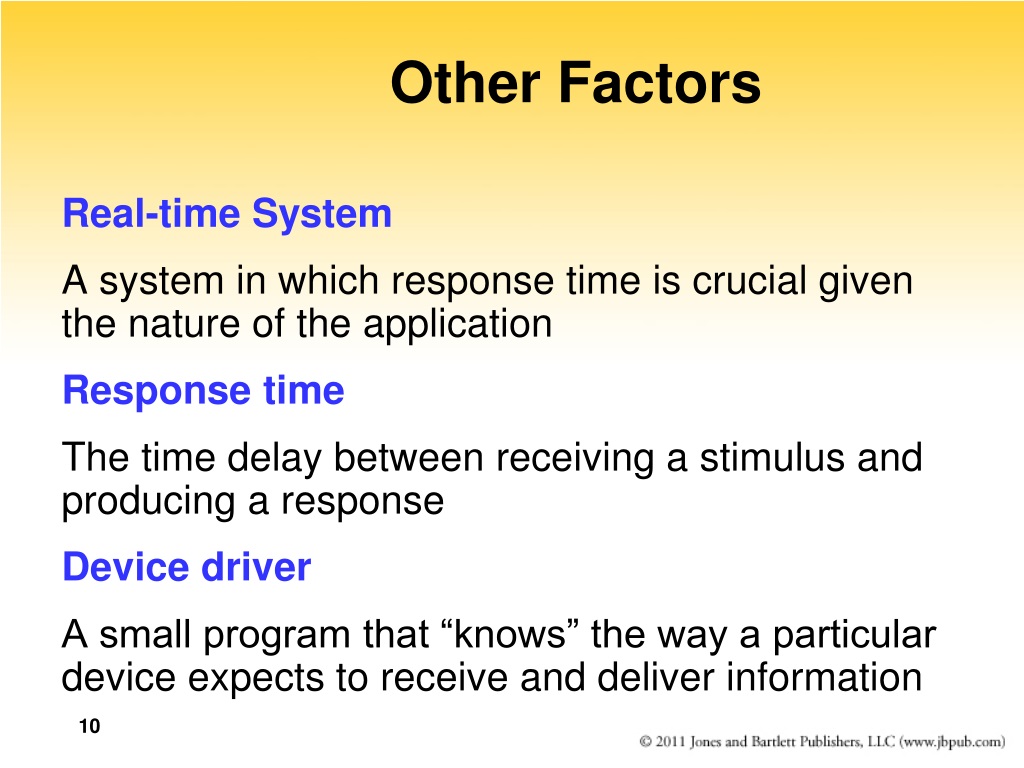 Other Factors

Real-time System

A system in which response time is crucial given the nature of the application

Response time

The time delay between receiving a stimulus and producing a response

Device driver

A small program that “knows” the way a particular device expects to receive and deliver information

10

© 2011 Jones and Bartlett Publishers, LLC (www.jbpub.com)